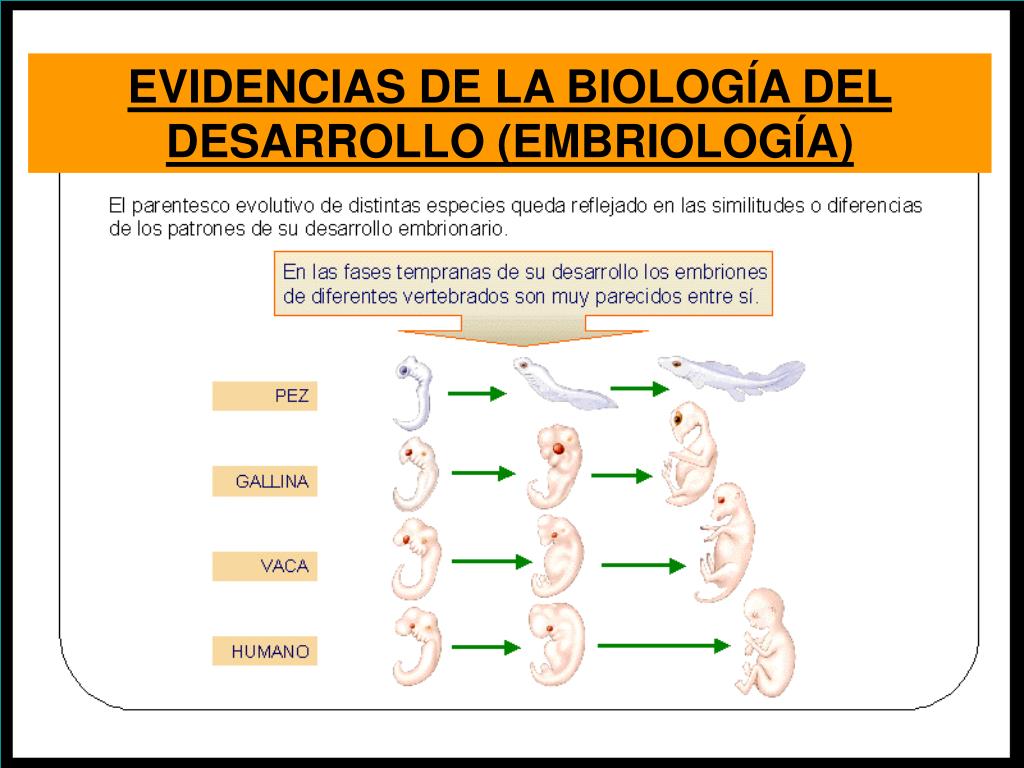 EVIDENCIAS DE LA BIOLOGÍA DEL DESARROLLO (EMBRIOLOGÍA)

El parentesco evolutivo de distintas especies queda reflejado en las similitudes o diferencias de los patrones de su desarrollo embrionario.

En las fases tempranas de su desarrollo los embriones de diferentes vertebrados son muy parecidos entre sí.

PEZ

GALLINA

VACA

HUMANO